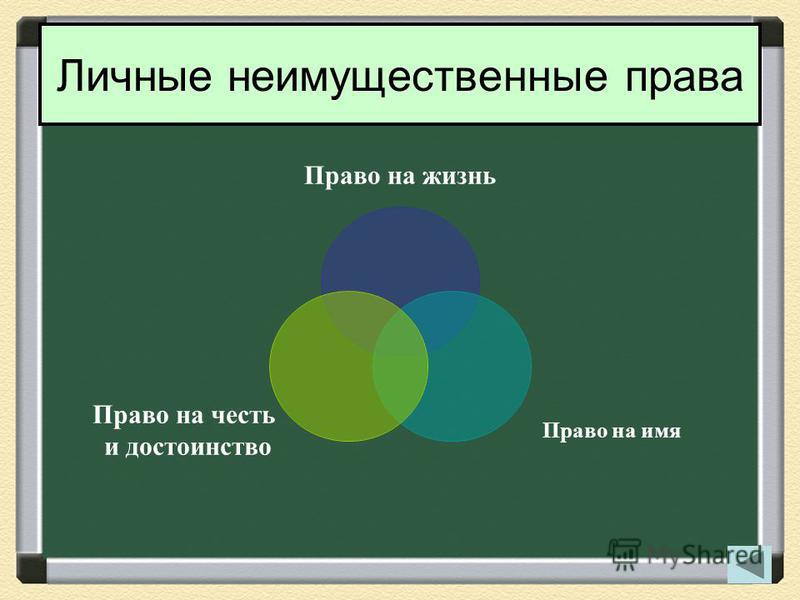 Личные неимущественные права

Право на жизнь

Право на честь и достоинство

Право на имя

MyShared